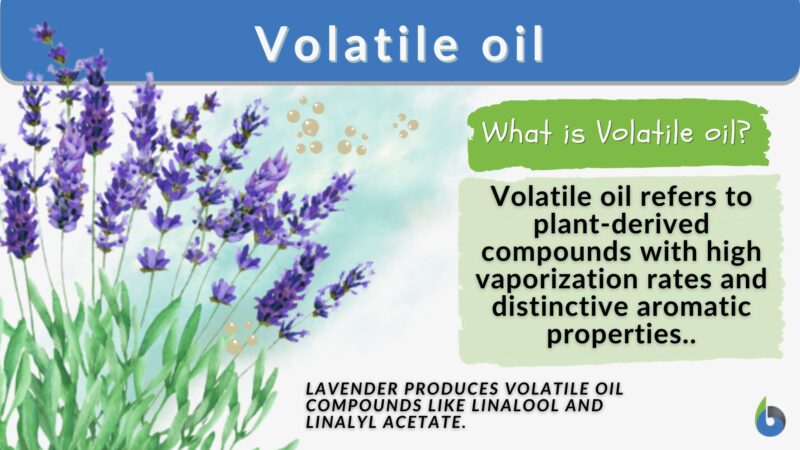 Volatile oil

What is Volatile oil?

Volatile oil refers to plant-derived compounds with high vaporization rates and distinctive aromatic properties..

LAVENDER PRODUCES VOLATILE OIL COMPOUNDS LIKE LINALOOL AND LINALYL ACETATE.